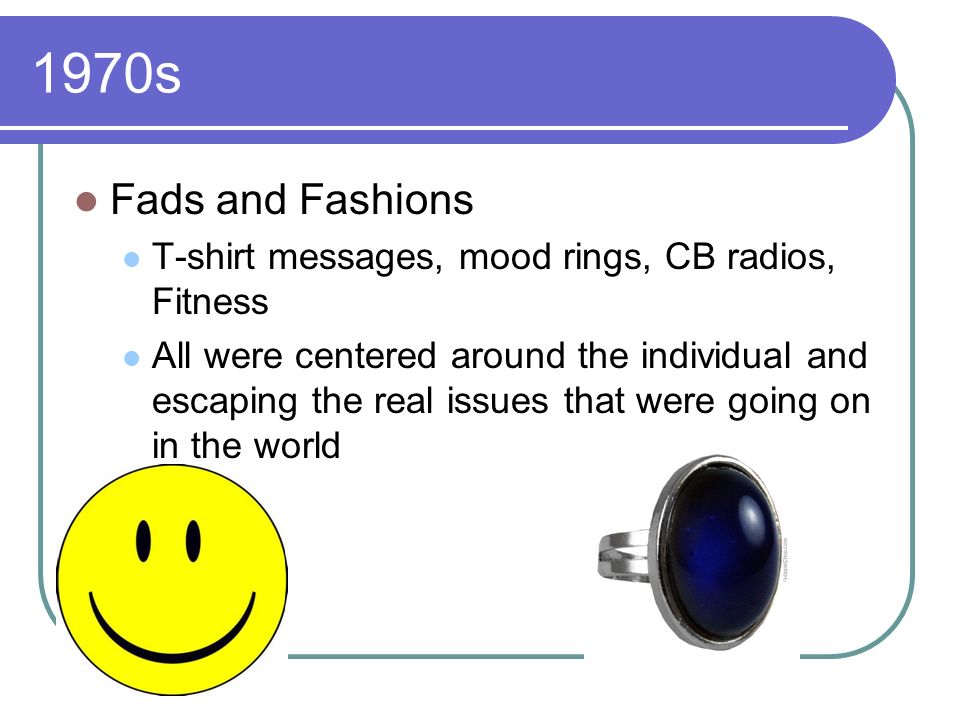 1970s

Fads and Fashions

T-shirt messages, mood rings, CB radios, Fitness

All were centered around the individual and escaping the real issues that were going on in the world